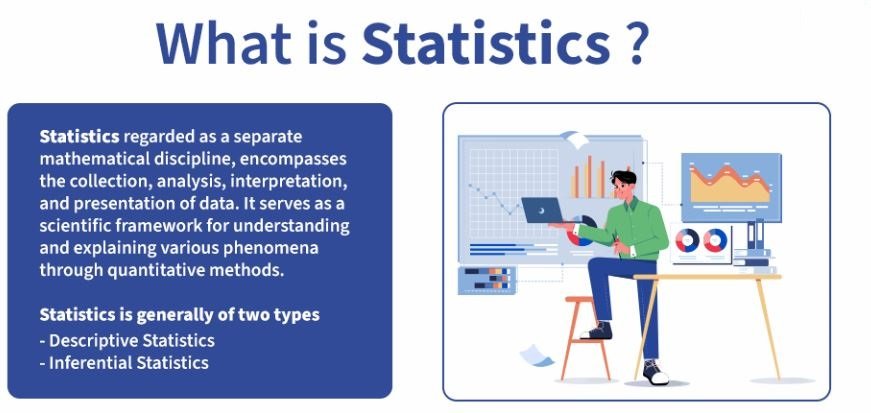 What is Statistics ?

Statistics regarded as a separate mathematical discipline, encompasses the collection, analysis, interpretation, and presentation of data. It serves as a scientific framework for understanding and explaining various phenomena through quantitative methods.

Statistics is generally of two types
- Descriptive Statistics
- Inferential Statistics